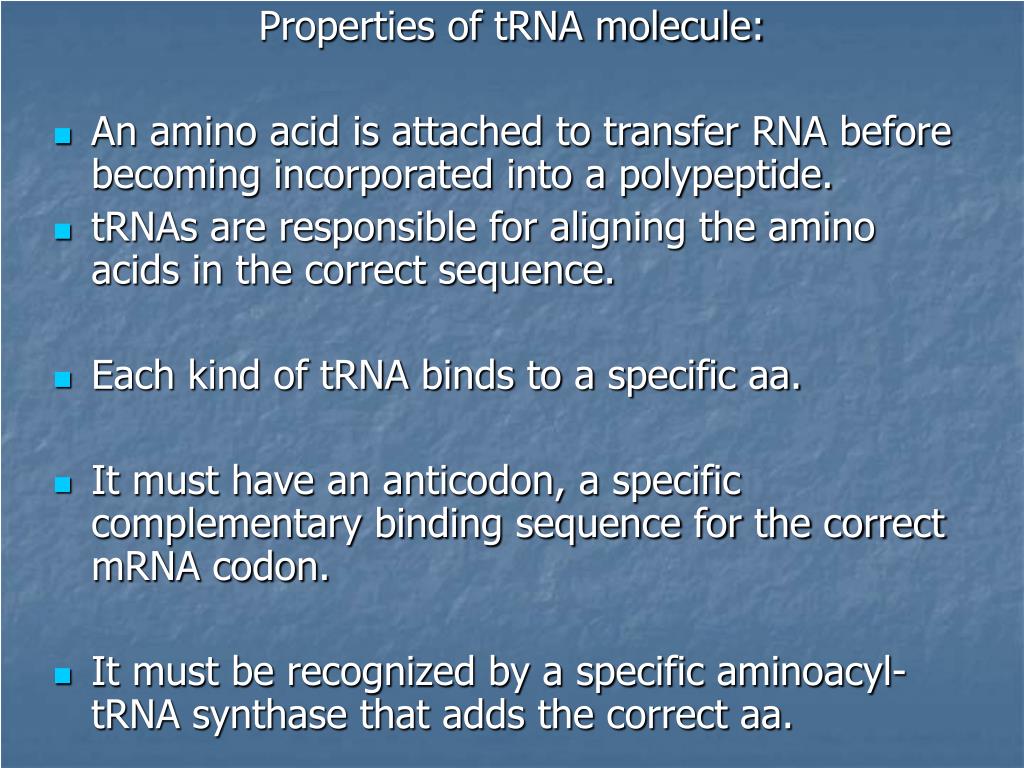 Properties of tRNA molecule:

- An amino acid is attached to transfer RNA before becoming incorporated into a polypeptide.
- tRNAs are responsible for aligning the amino acids in the correct sequence.

- Each kind of tRNA binds to a specific aa.

- It must have an anticodon, a specific complementary binding sequence for the correct mRNA codon.

- It must be recognized by a specific aminoacyl-tRNA synthase that adds the correct aa.